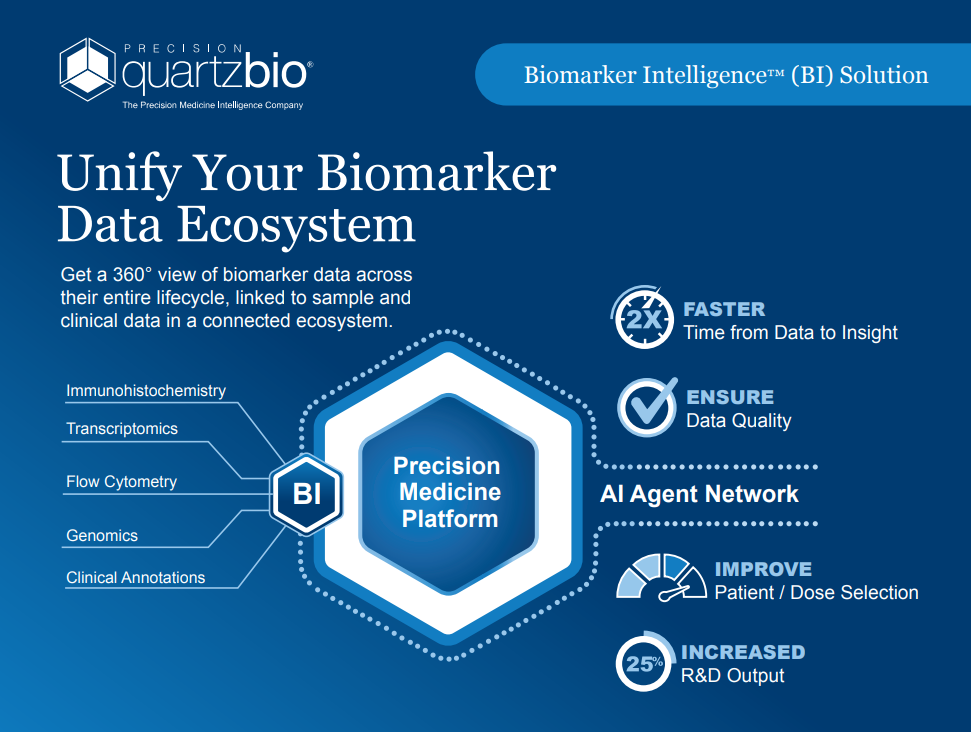 PRECISION quartzbio®
The Precision Medicine Intelligence Company

Biomarker Intelligence™ (BI) Solution

Unify Your Biomarker Data Ecosystem

Get a 360° view of biomarker data across their entire lifecycle, linked to sample and clinical data in a connected ecosystem.

Immunohistochemistry

Transcriptomics

Flow Cytometry

Genomics

Clinical Annotations

BI

Precision Medicine Platform

2X FASTER
Time from Data to Insight

ENSURE
Data Quality

AI Agent Network

IMPROVE
Patient / Dose Selection

25% INCREASED
R&D Output